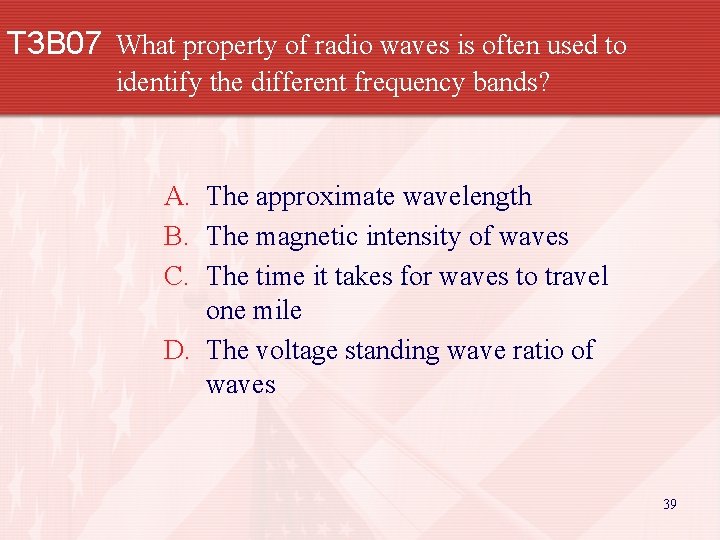 T3B07 What property of radio waves is often used to identify the different frequency bands?

A. The approximate wavelength
B. The magnetic intensity of waves
C. The time it takes for waves to travel one mile
D. The voltage standing wave ratio of waves

39